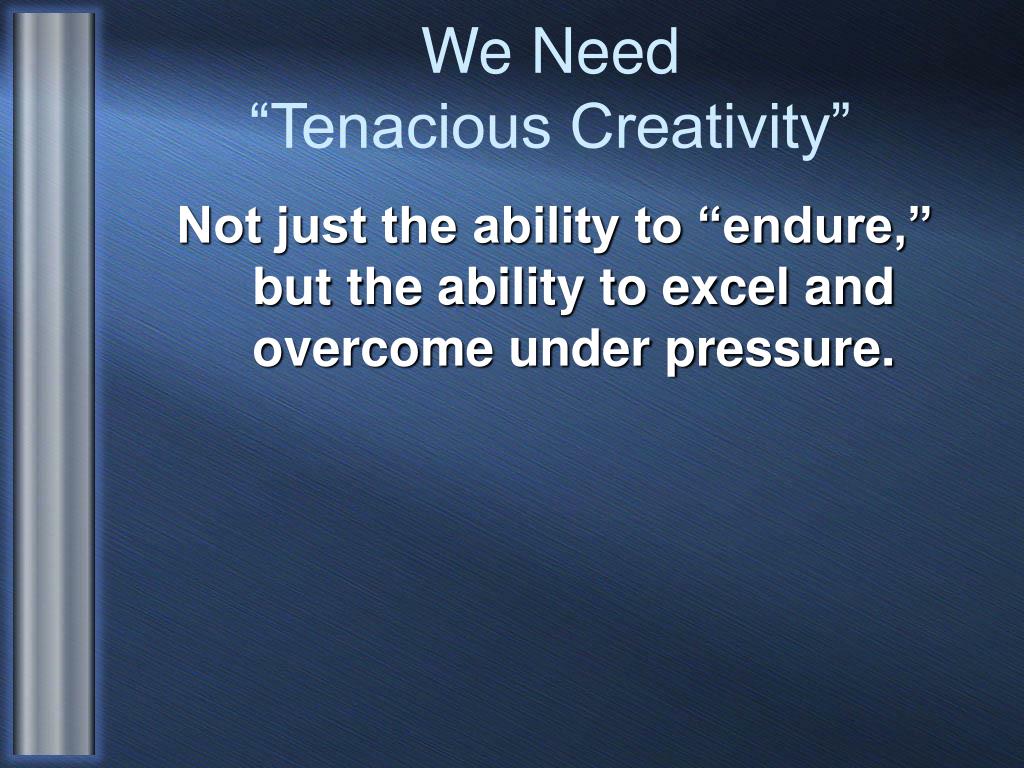 We Need
“Tenacious Creativity”

Not just the ability to “endure,” but the ability to excel and overcome under pressure.